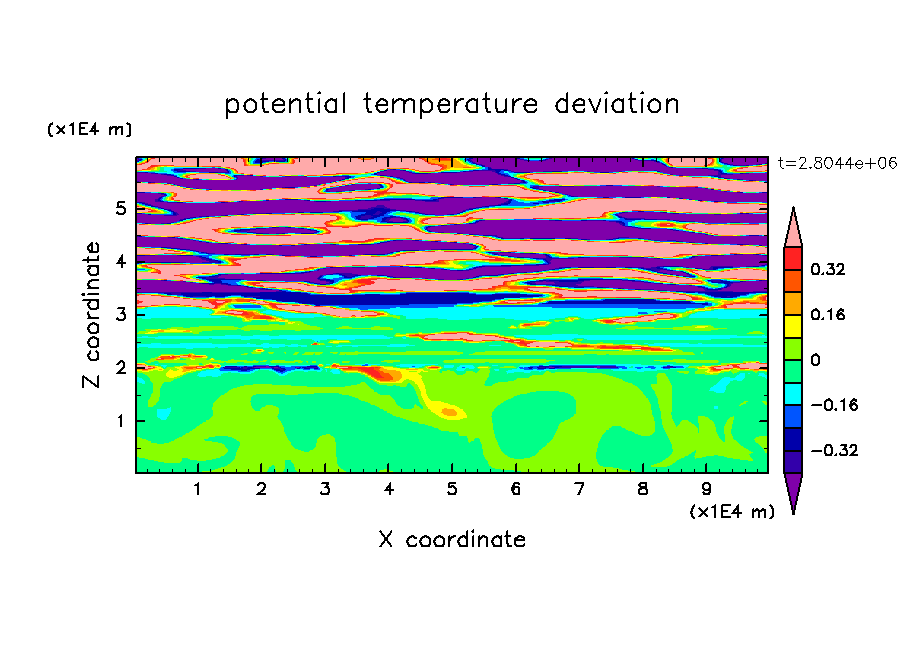 potential temperature deviation

(x1E4 m)

t=2.8044e+06

Z coordinate

5
4
3
2
1

0.32
0.16
0
−0.16
−0.32

1 2 3 4 5 6 7 8 9

(x1E4 m)

X coordinate